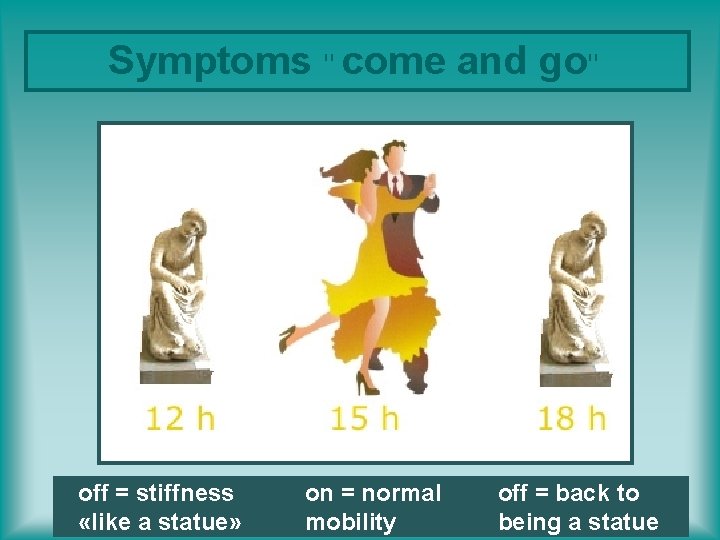 Symptoms " come and go"

12 h

15 h

18 h

off = stiffness «like a statue»

on = normal mobility

off = back to being a statue